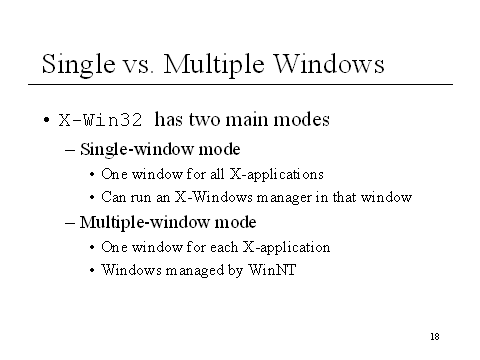 Single vs. Multiple Windows

• X-Win32 has two main modes
– Single-window mode
• One window for all X-applications
• Can run an X-Windows manager in that window
– Multiple-window mode
• One window for each X-application
• Windows managed by WinNT

18